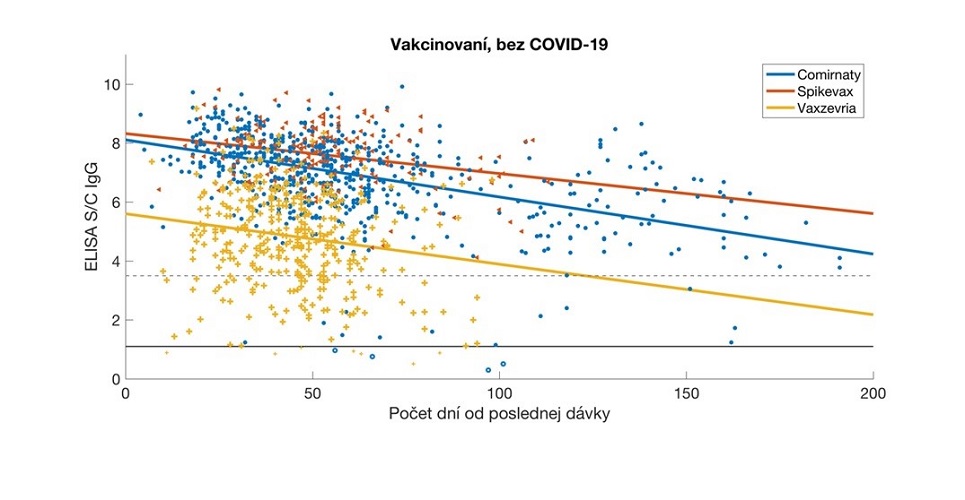 Vakcinovaní, bez COVID-19

Comirnaty
Spikevax
Vaxzevria

ELISA S/C IgG

10
8
6
4
2
0

0
50
100
150
200

Počet dní od poslednej dávky